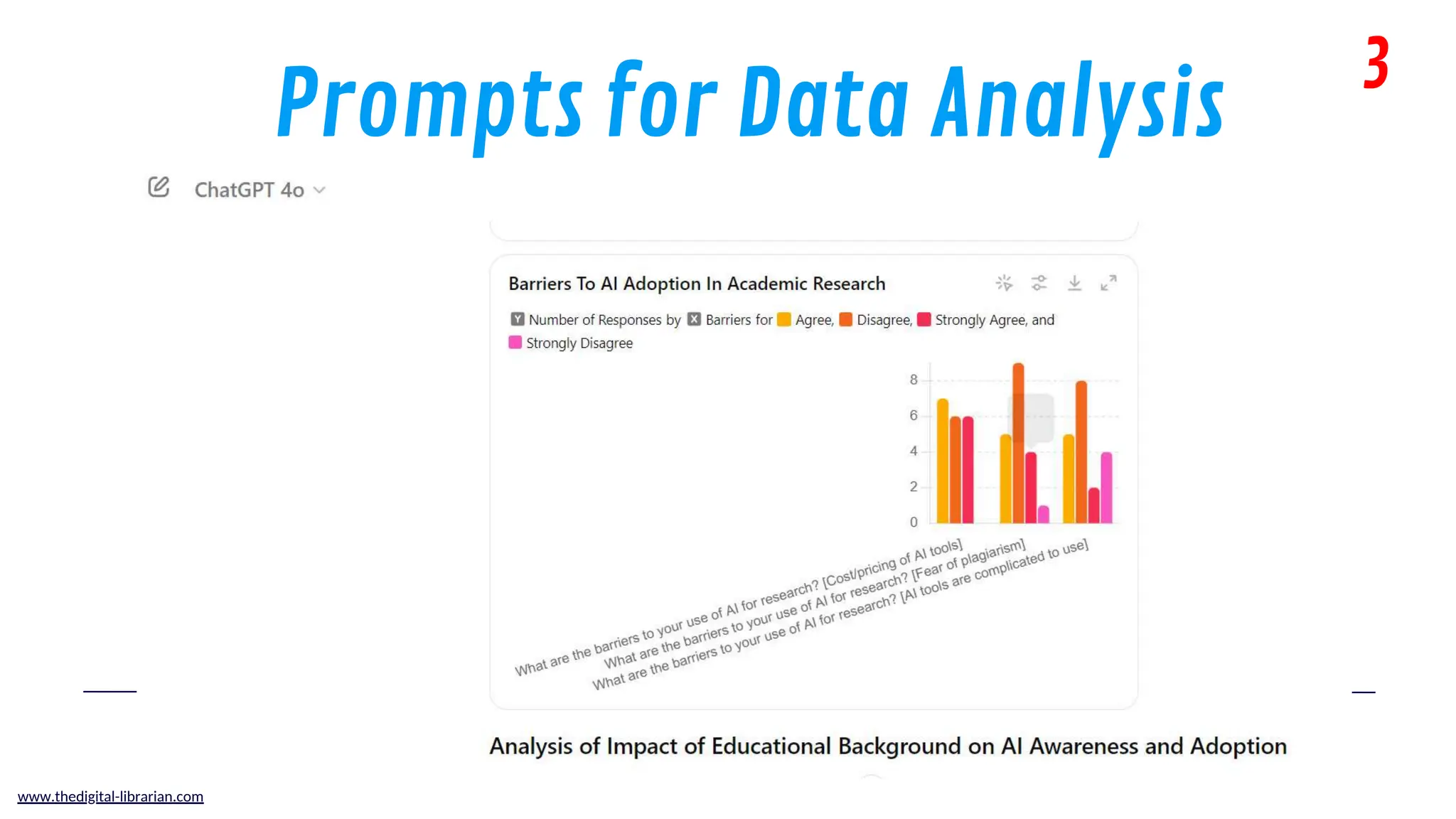 Prompts for Data Analysis

3

ChatGPT 4o

Barriers To AI Adoption In Academic Research

Y Number of Responses by X Barriers for Agree, Disagree, Strongly Agree, and Strongly Disagree

8
6
4
2
0

What are the barriers to your use of AI for research? [Cost/pricing of AI tools]
What are the barriers to your use of AI for research? [Fear of plagiarism]
What are the barriers to your use of AI for research? [AI tools are complicated to use]

Analysis of Impact of Educational Background on AI Awareness and Adoption

www.thedigital-librarian.com